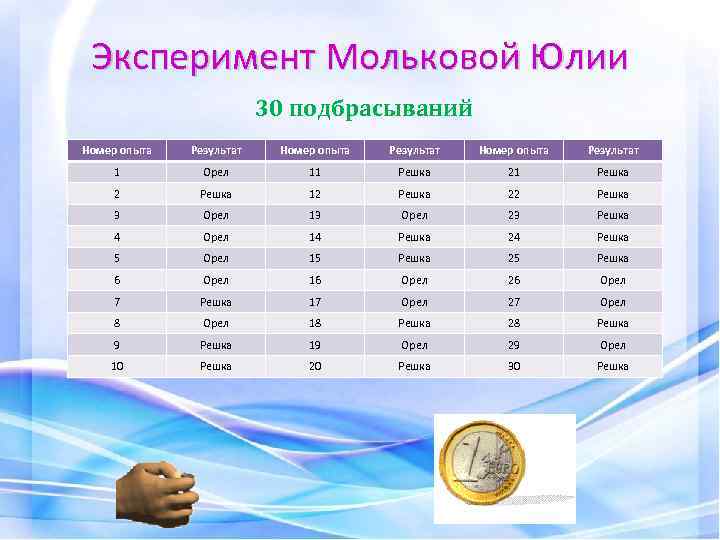 Эксперимент Мольковой Юлии

30 подбрасываний

| Номер опыта | Результат | Номер опыта | Результат | Номер опыта | Результат |
|---|---|---|---|---|---|
| 1 | Орел | 11 | Решка | 21 | Решка |
| 2 | Решка | 12 | Решка | 22 | Решка |
| 3 | Орел | 13 | Орел | 23 | Решка |
| 4 | Орел | 14 | Решка | 24 | Решка |
| 5 | Орел | 15 | Решка | 25 | Решка |
| 6 | Орел | 16 | Орел | 26 | Орел |
| 7 | Решка | 17 | Орел | 27 | Орел |
| 8 | Орел | 18 | Решка | 28 | Решка |
| 9 | Решка | 19 | Орел | 29 | Орел |
| 10 | Решка | 20 | Решка | 30 | Решка |

1 EURO